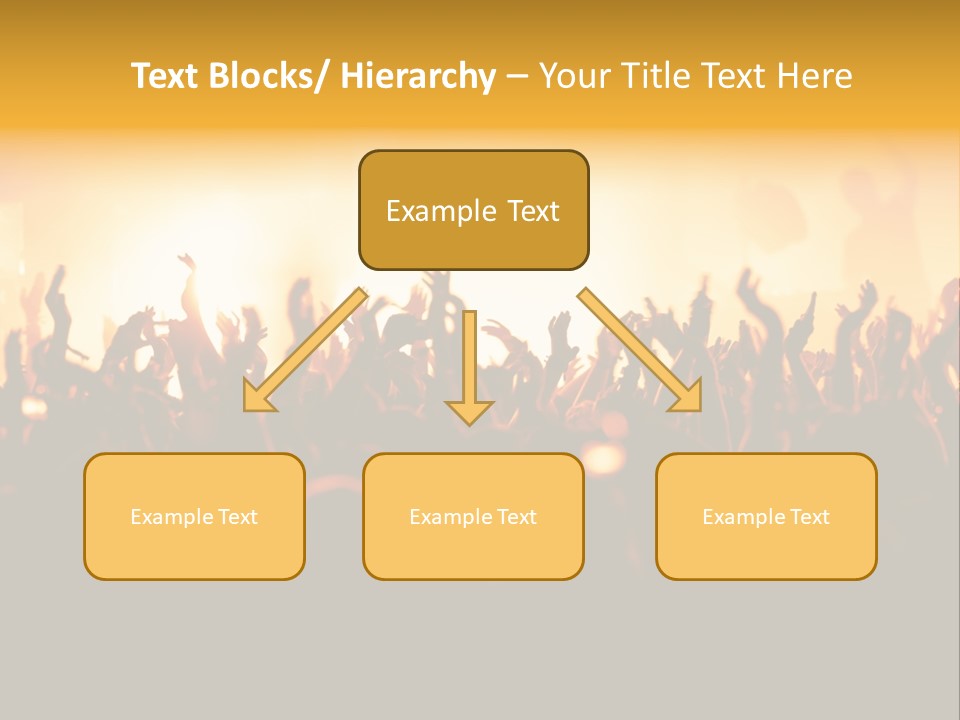 Text Blocks/ Hierarchy – Your Title Text Here

Example Text

Example Text

Example Text

Example Text